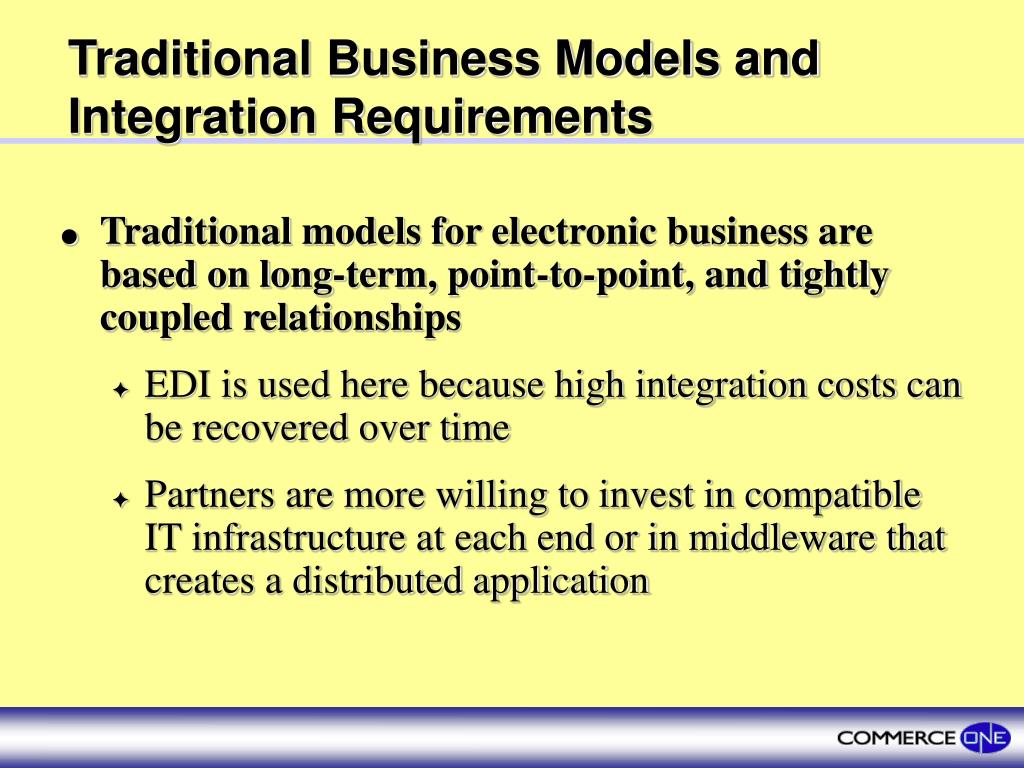 Traditional Business Models and Integration Requirements

● Traditional models for electronic business are based on long-term, point-to-point, and tightly coupled relationships

✦ EDI is used here because high integration costs can be recovered over time

✦ Partners are more willing to invest in compatible IT infrastructure at each end or in middleware that creates a distributed application

COMMERCE ONE